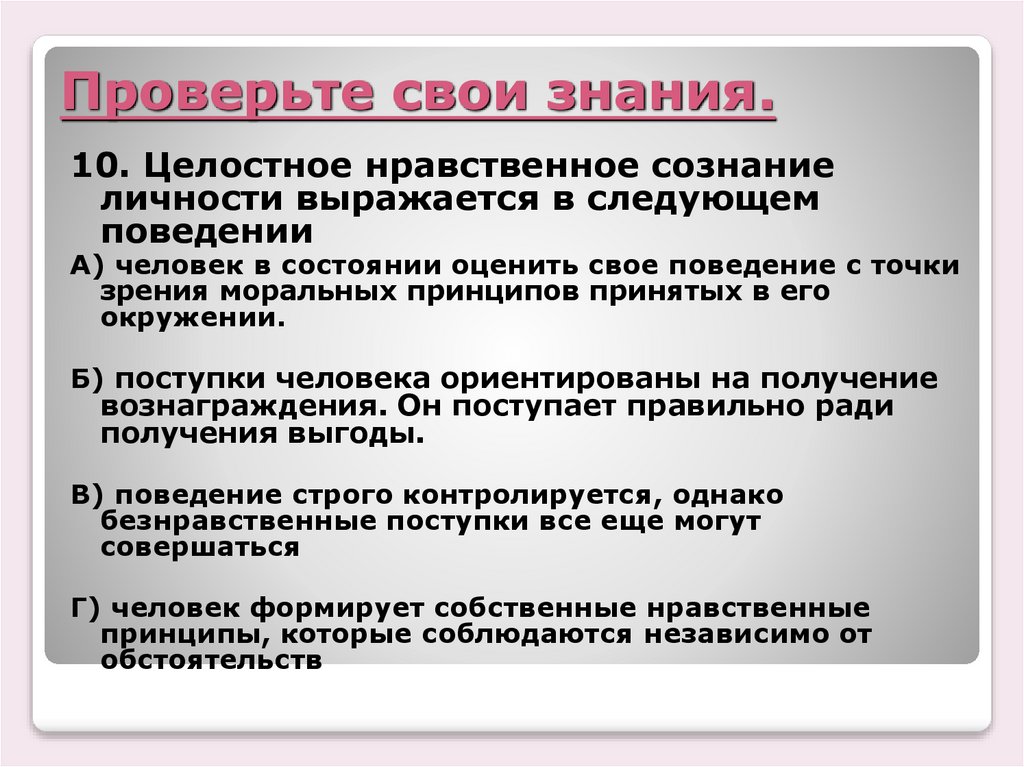 Проверьте свои знания.

10. Целостное нравственное сознание личности выражается в следующем поведении

А) человек в состоянии оценить свое поведение с точки зрения моральных принципов принятых в его окружении.

Б) поступки человека ориентированы на получение вознаграждения. Он поступает правильно ради получения выгоды.

В) поведение строго контролируется, однако безнравственные поступки все еще могут совершаться

Г) человек формирует собственные нравственные принципы, которые соблюдаются независимо от обстоятельств